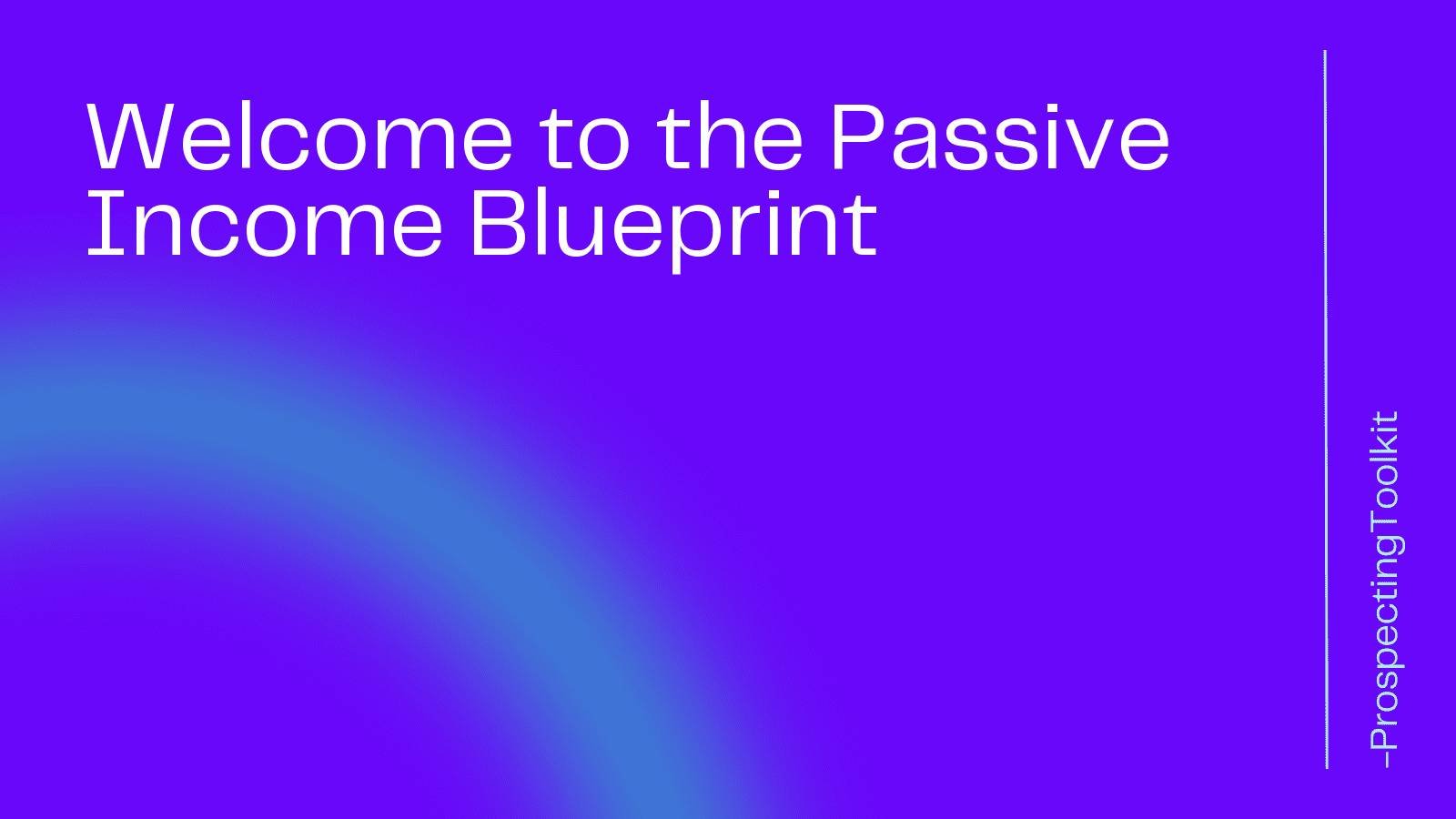 Welcome to the Passive Income Blueprint

–ProspectingToolkit